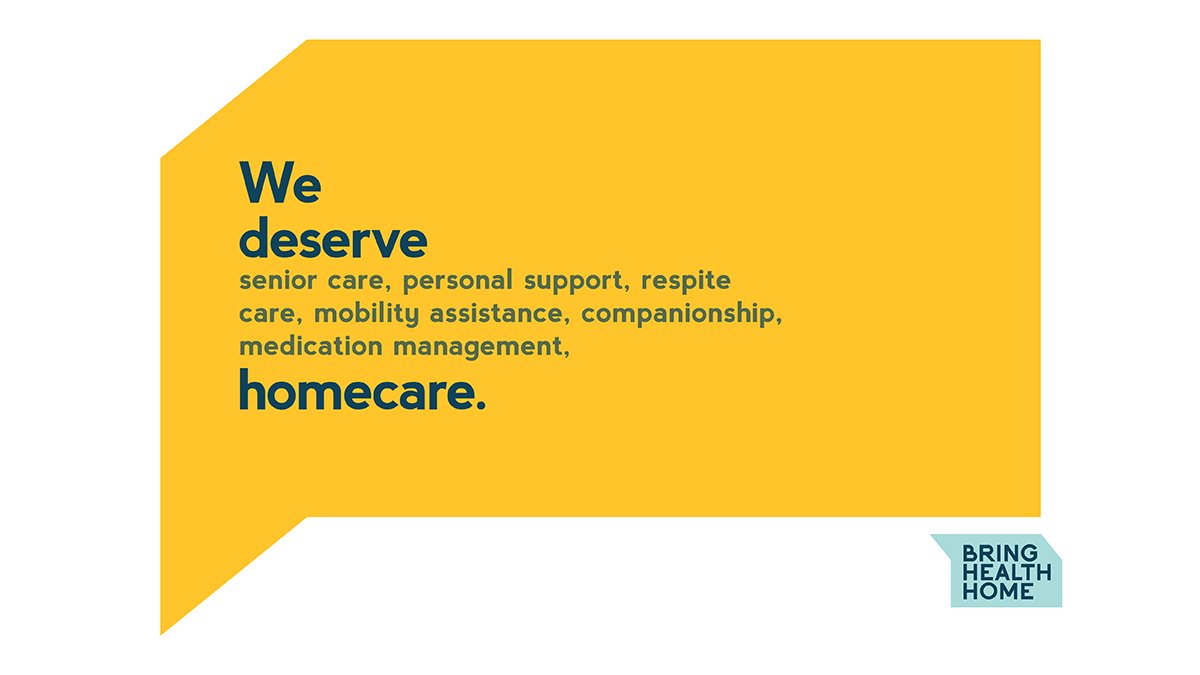 We deserve
senior care, personal support, respite care, mobility assistance, companionship, medication management,
homecare.

BRING HEALTH HOME